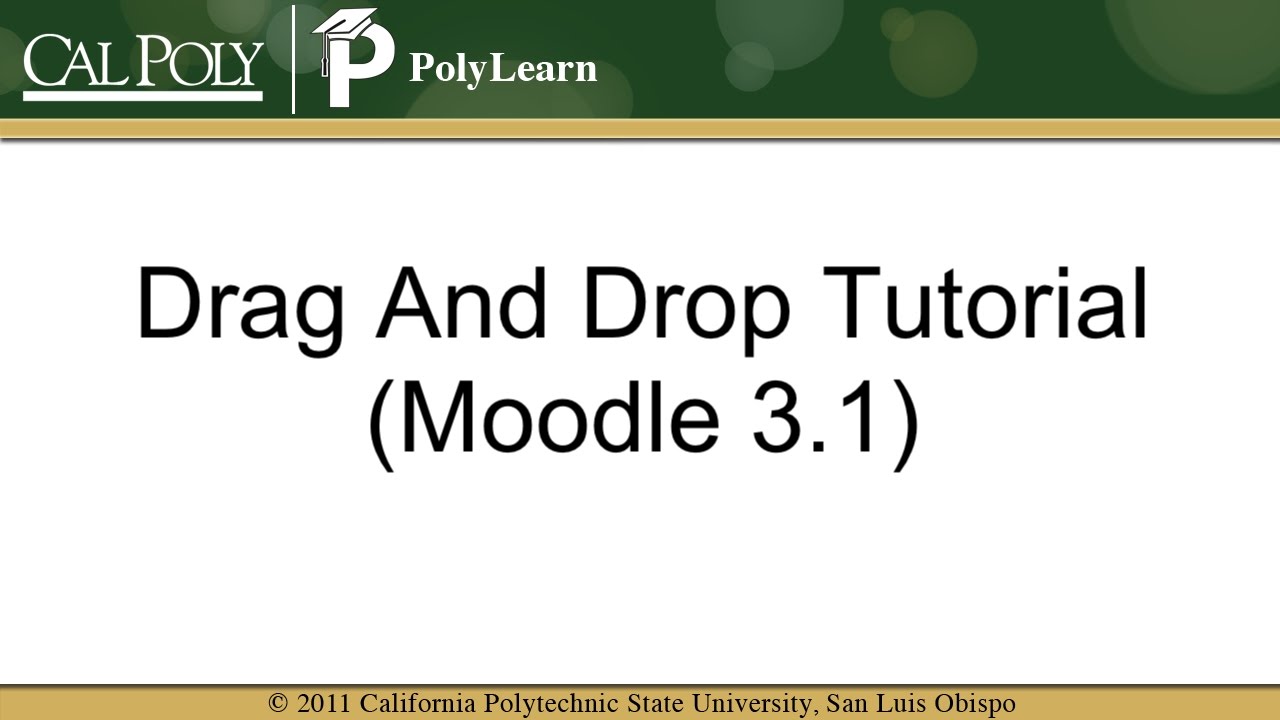 CAL POLY
PolyLearn

Drag And Drop Tutorial (Moodle 3.1)

© 2011 California Polytechnic State University, San Luis Obispo